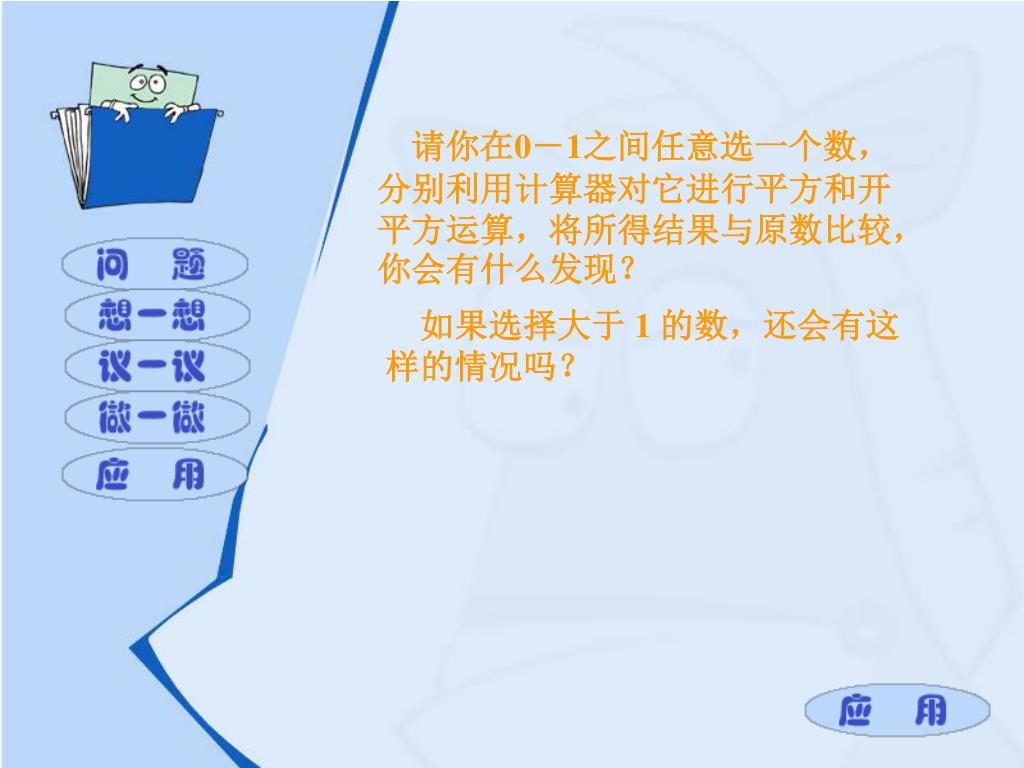 问 题

想一想

议一议

做一做

应 用

请你在0－1之间任意选一个数，分别利用计算器对它进行平方和开平方运算，将所得结果与原数比较，你会有什么发现？

如果选择大于 1 的数，还会有这样的情况吗？

应 用